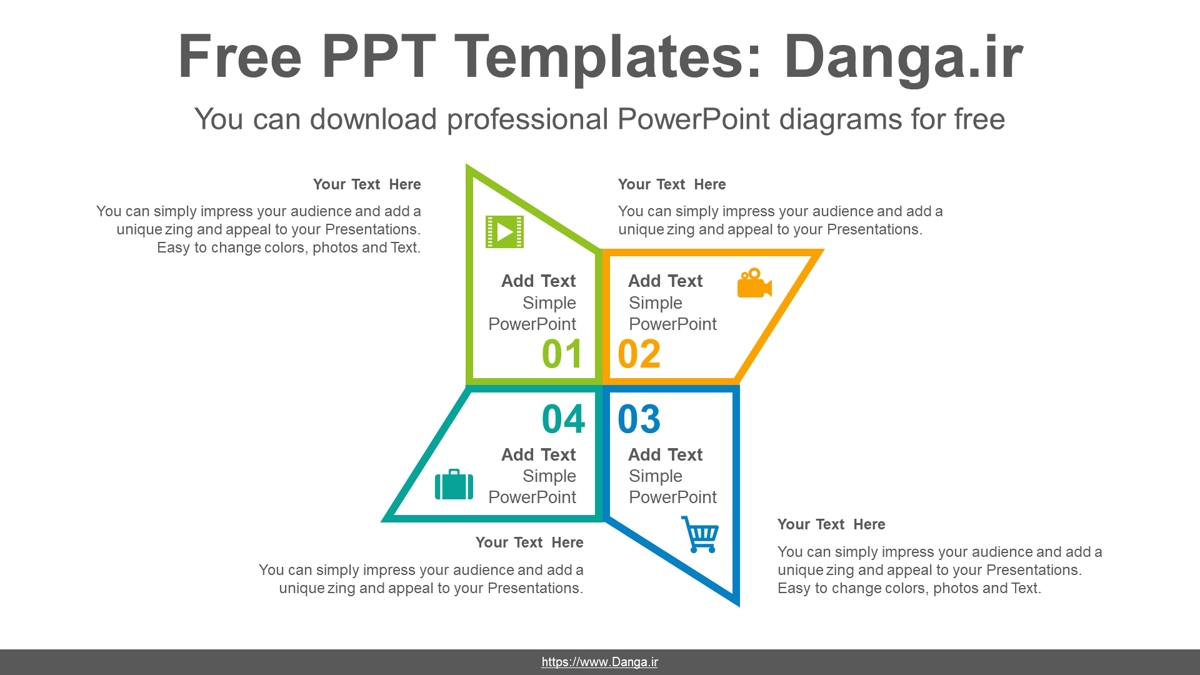 Free PPT Templates: Danga.ir

You can download professional PowerPoint diagrams for free

Your Text Here

You can simply impress your audience and add a unique zing and appeal to your Presentations. Easy to change colors, photos and Text.

Your Text Here

You can simply impress your audience and add a unique zing and appeal to your Presentations.

Add Text
Simple
PowerPoint
01

Add Text
Simple
PowerPoint
02

04
Add Text
Simple
PowerPoint

03
Add Text
Simple
PowerPoint

Your Text Here

You can simply impress your audience and add a unique zing and appeal to your Presentations.

Your Text Here

You can simply impress your audience and add a unique zing and appeal to your Presentations. Easy to change colors, photos and Text.

https://www.Danga.ir